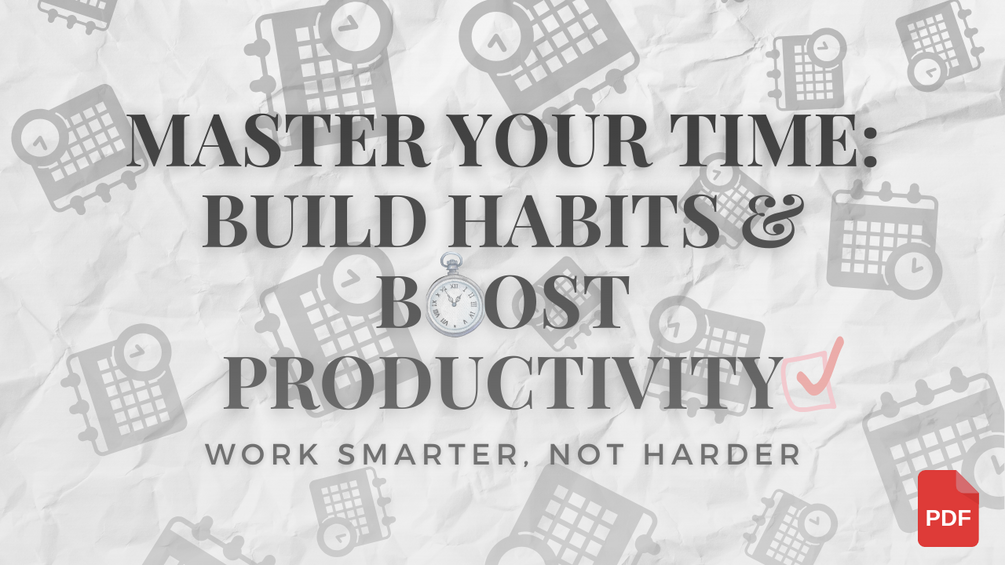 MASTER YOUR TIME: BUILD HABITS & BOOST PRODUCTIVITY

WORK SMARTER, NOT HARDER

PDF